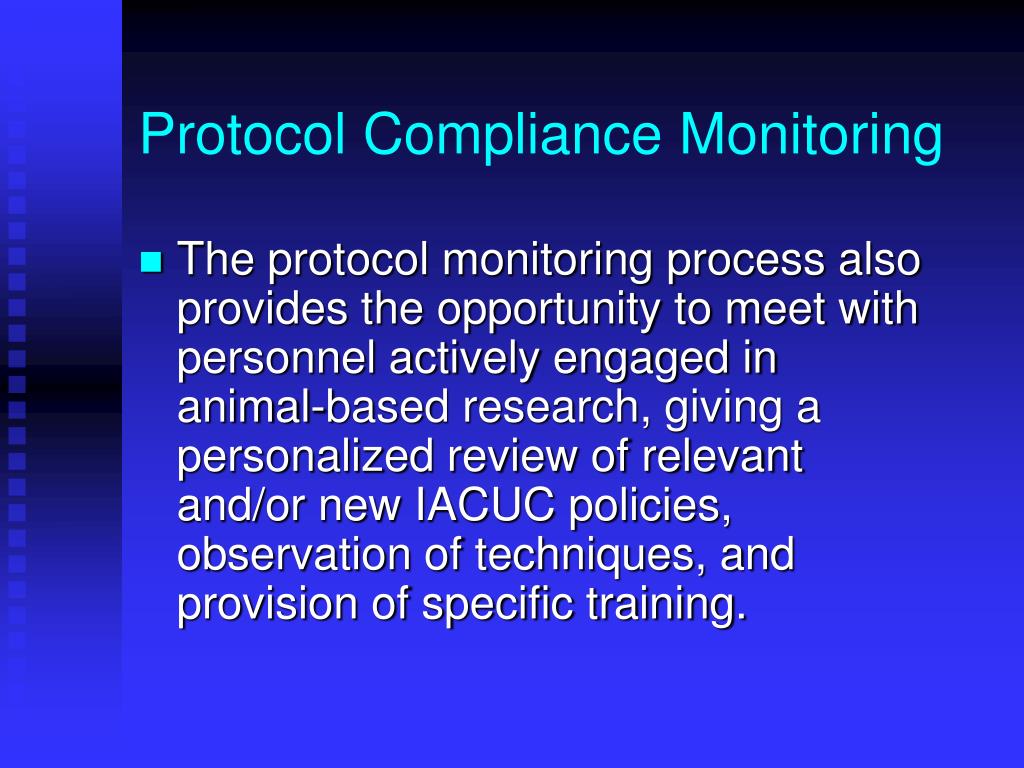 Protocol Compliance Monitoring

The protocol monitoring process also provides the opportunity to meet with personnel actively engaged in animal-based research, giving a personalized review of relevant and/or new IACUC policies, observation of techniques, and provision of specific training.